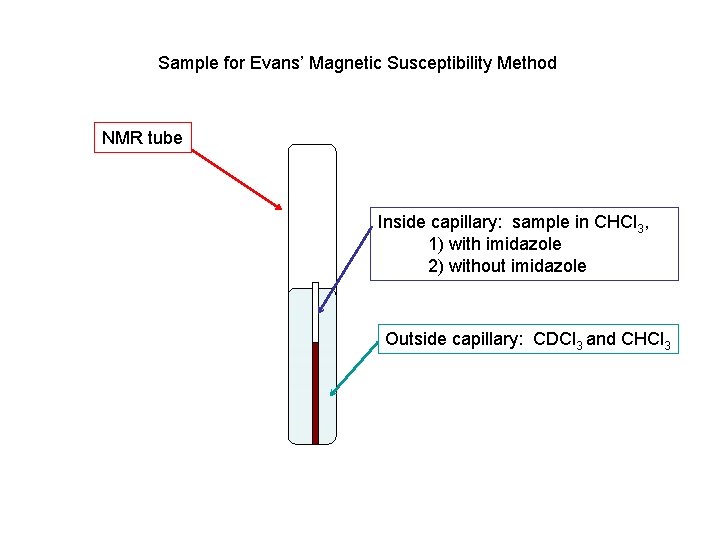 Sample for Evans' Magnetic Susceptibility Method

NMR tube

Inside capillary: sample in $CHCl_3$,
1) with imidazole
2) without imidazole

Outside capillary: $CDCl_3$ and $CHCl_3$